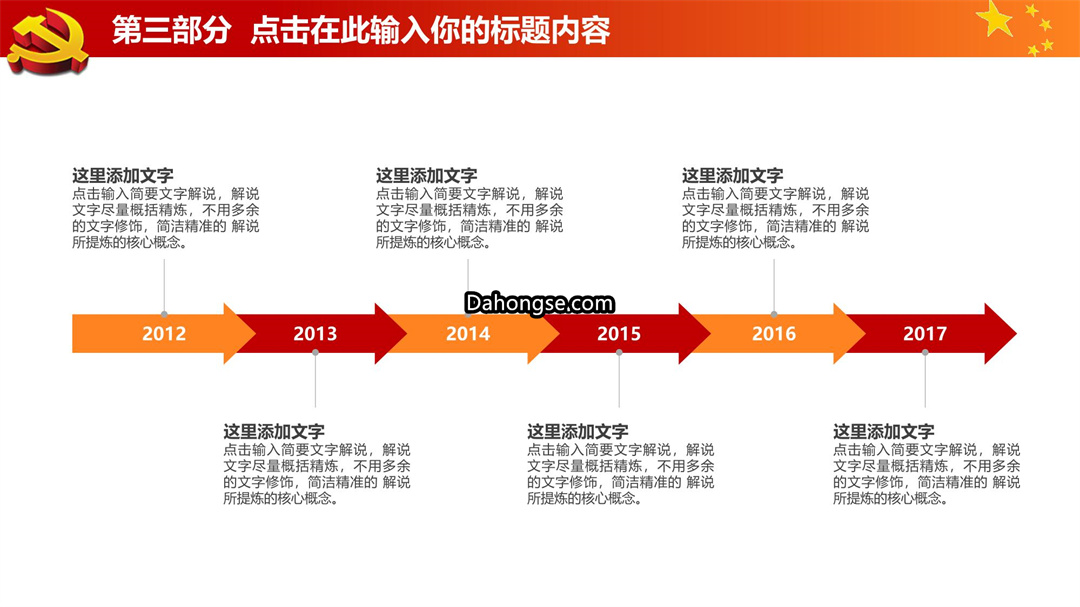 第三部分 点击在此输入你的标题内容

这里添加文字
点击输入简要文字解说，解说文字尽量概括精炼，不用多余的文字修饰，简洁精准的 解说所提炼的核心概念。

这里添加文字
点击输入简要文字解说，解说文字尽量概括精炼，不用多余的文字修饰，简洁精准的 解说所提炼的核心概念。

这里添加文字
点击输入简要文字解说，解说文字尽量概括精炼，不用多余的文字修饰，简洁精准的 解说所提炼的核心概念。

Dahongse.com

2012 2013 2014 2015 2016 2017

这里添加文字
点击输入简要文字解说，解说文字尽量概括精炼，不用多余的文字修饰，简洁精准的 解说所提炼的核心概念。

这里添加文字
点击输入简要文字解说，解说文字尽量概括精炼，不用多余的文字修饰，简洁精准的 解说所提炼的核心概念。

这里添加文字
点击输入简要文字解说，解说文字尽量概括精炼，不用多余的文字修饰，简洁精准的 解说所提炼的核心概念。